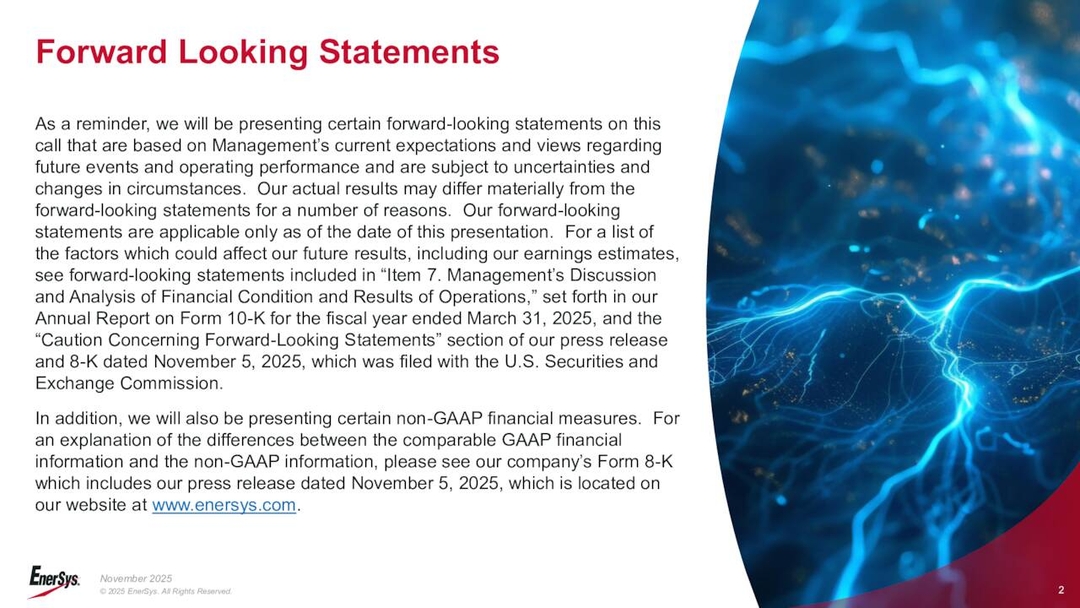 Forward Looking Statements

As a reminder, we will be presenting certain forward-looking statements on this call that are based on Management's current expectations and views regarding future events and operating performance and are subject to uncertainties and changes in circumstances. Our actual results may differ materially from the forward-looking statements for a number of reasons. Our forward-looking statements are applicable only as of the date of this presentation. For a list of the factors which could affect our future results, including our earnings estimates, see forward-looking statements included in "Item 7. Management's Discussion and Analysis of Financial Condition and Results of Operations," set forth in our Annual Report on Form 10-K for the fiscal year ended March 31, 2025, and the "Caution Concerning Forward-Looking Statements" section of our press release and 8-K dated November 5, 2025, which was filed with the U.S. Securities and Exchange Commission.

In addition, we will also be presenting certain non-GAAP financial measures. For an explanation of the differences between the comparable GAAP financial information and the non-GAAP information, please see our company's Form 8-K which includes our press release dated November 5, 2025, which is located on our website at www.enersys.com.

EnerSys.
November 2025
© 2025 EnerSys. All Rights Reserved.

2